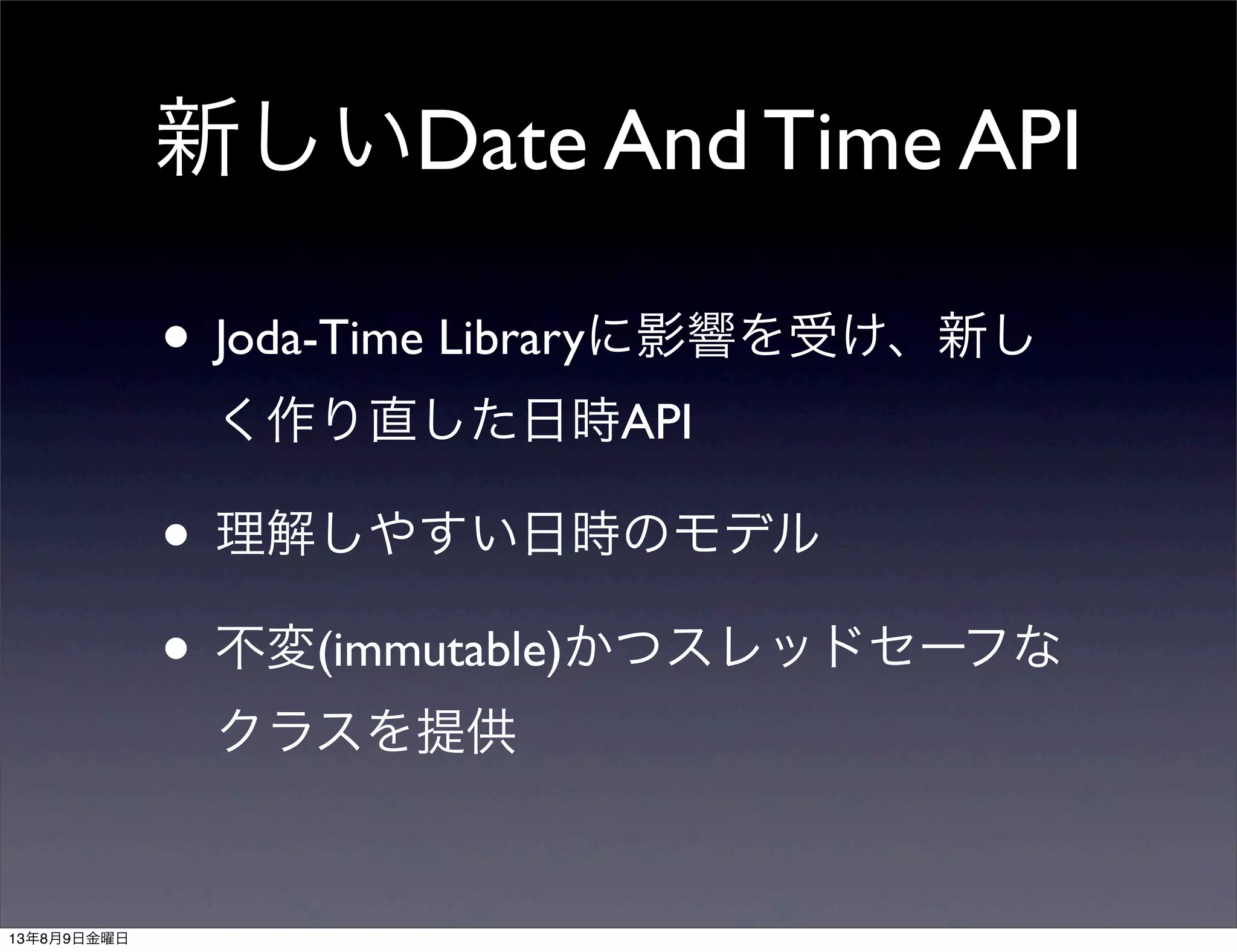 新しいDate And Time API

• Joda-Time Libraryに影響を受け、新しく作り直した日時API

• 理解しやすい日時のモデル

• 不変(immutable)かつスレッドセーフなクラスを提供

13年8月9日金曜日